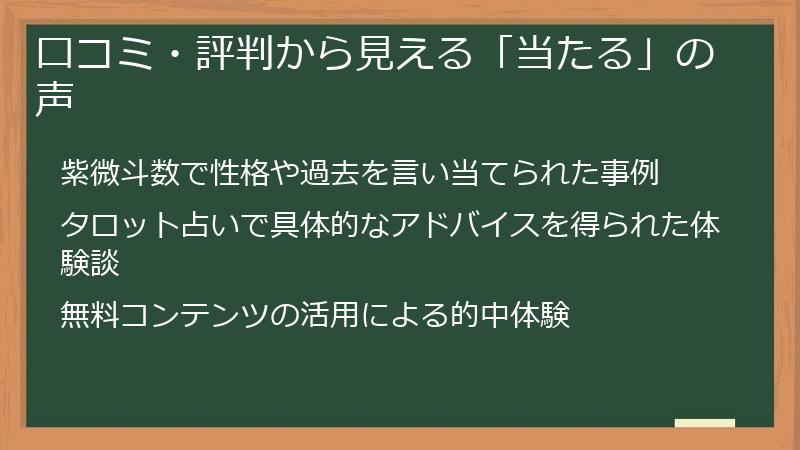 口コミ・評判から見える「当たる」の声

紫微斗数で性格や過去を言い当てられた事例

タロット占いで具体的なアドバイスを得られた体験談

無料コンテンツの活用による的中体験